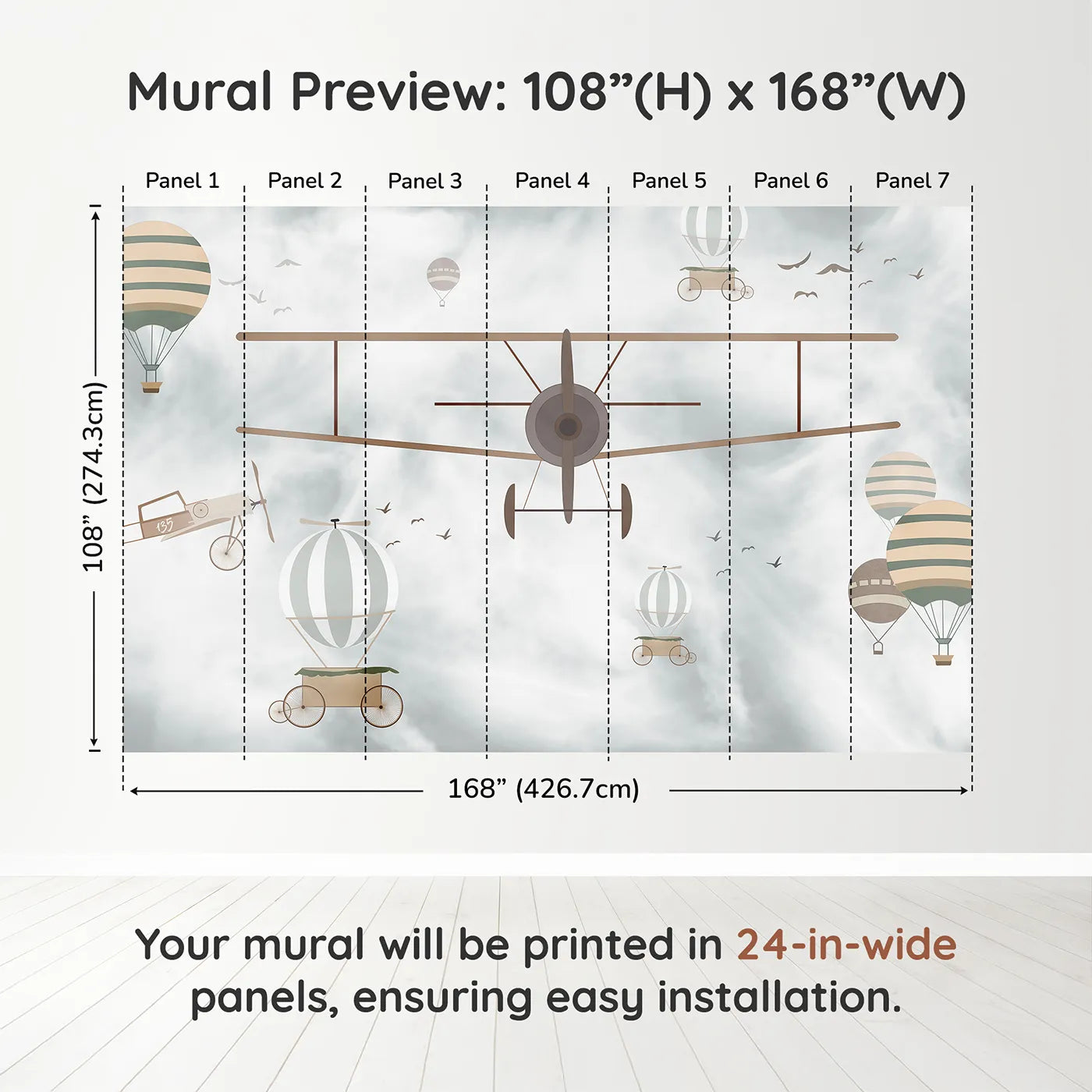 Mural Preview: 108”(H) x 168”(W)

Panel 1 Panel 2 Panel 3 Panel 4 Panel 5 Panel 6 Panel 7

108” (274.3cm)

135

168” (426.7cm)

Your mural will be printed in 24-in-wide panels, ensuring easy installation.